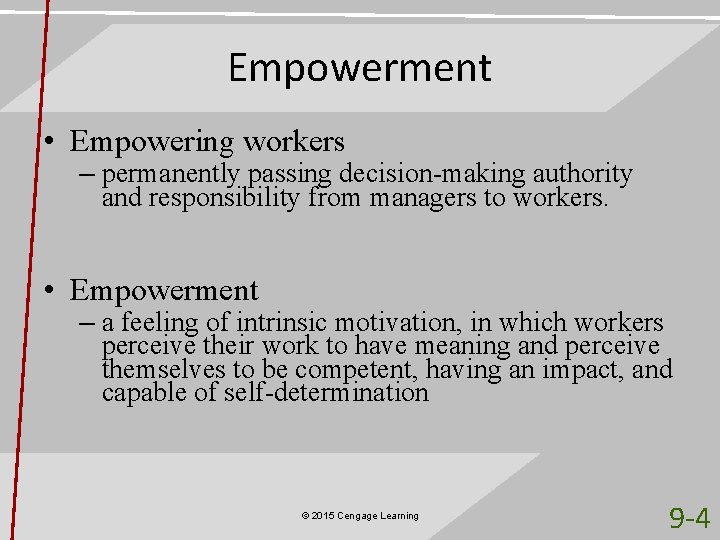 Empowerment

• Empowering workers
– permanently passing decision-making authority and responsibility from managers to workers.

• Empowerment
– a feeling of intrinsic motivation, in which workers perceive their work to have meaning and perceive themselves to be competent, having an impact, and capable of self-determination

© 2015 Cengage Learning

9-4